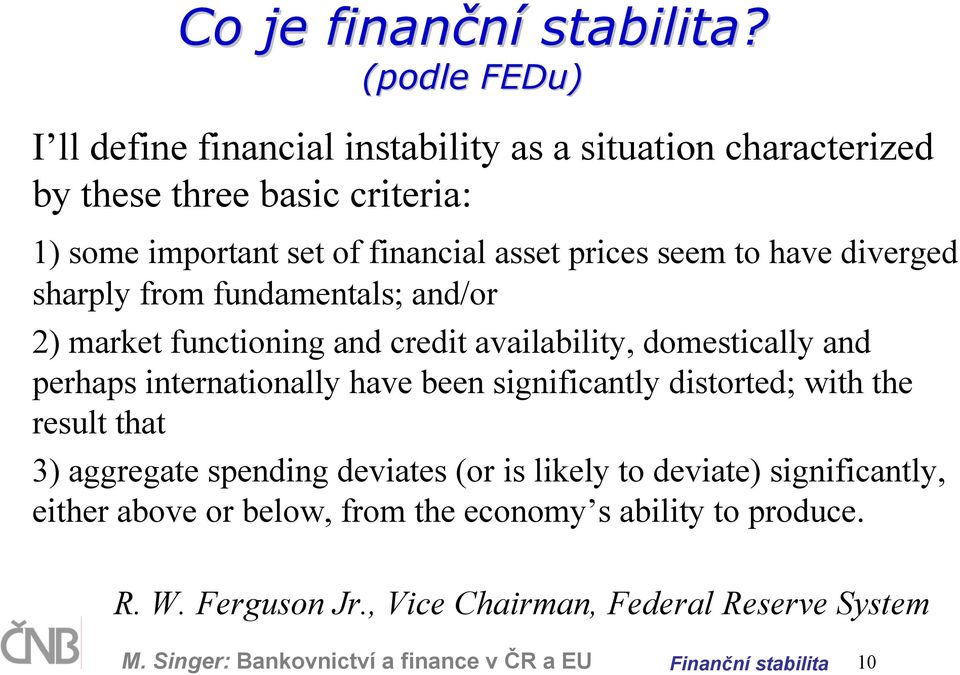 Co je finanční stabilita?
(podle FEDu)

I'll define financial instability as a situation characterized by these three basic criteria:

1) some important set of financial asset prices seem to have diverged sharply from fundamentals; and/or

2) market functioning and credit availability, domestically and perhaps internationally have been significantly distorted; with the result that

3) aggregate spending deviates (or is likely to deviate) significantly, either above or below, from the economy's ability to produce.

R. W. Ferguson Jr., Vice Chairman, Federal Reserve System

ČNB

M. Singer: Bankovnictví a finance v ČR a EU

Finanční stabilita 10